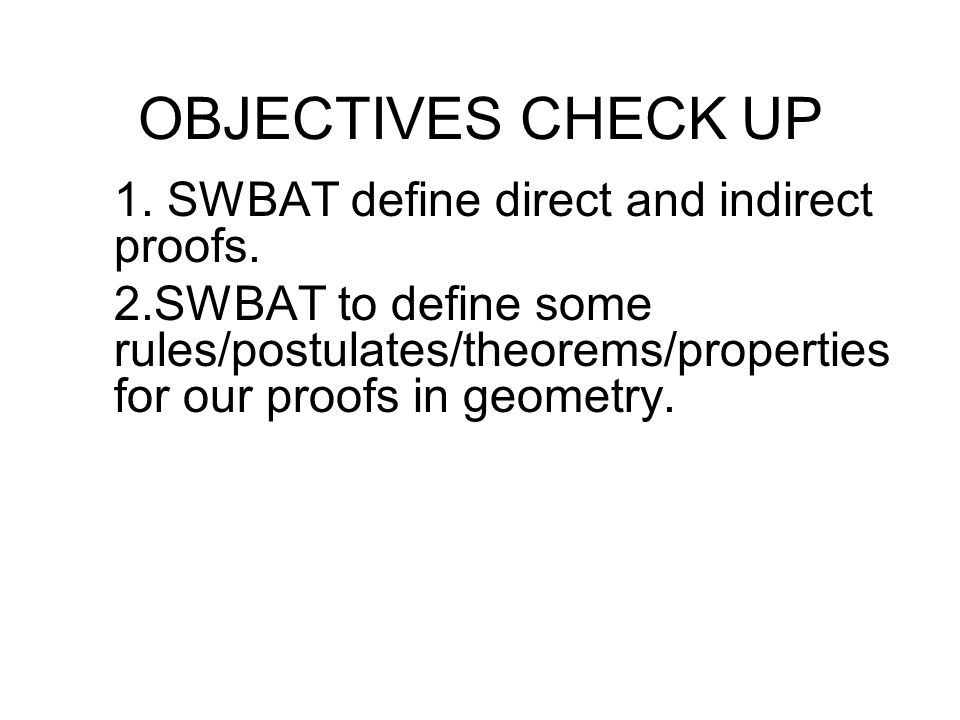 OBJECTIVES CHECK UP

1. SWBAT define direct and indirect proofs.

2.SWBAT to define some rules/postulates/theorems/properties for our proofs in geometry.